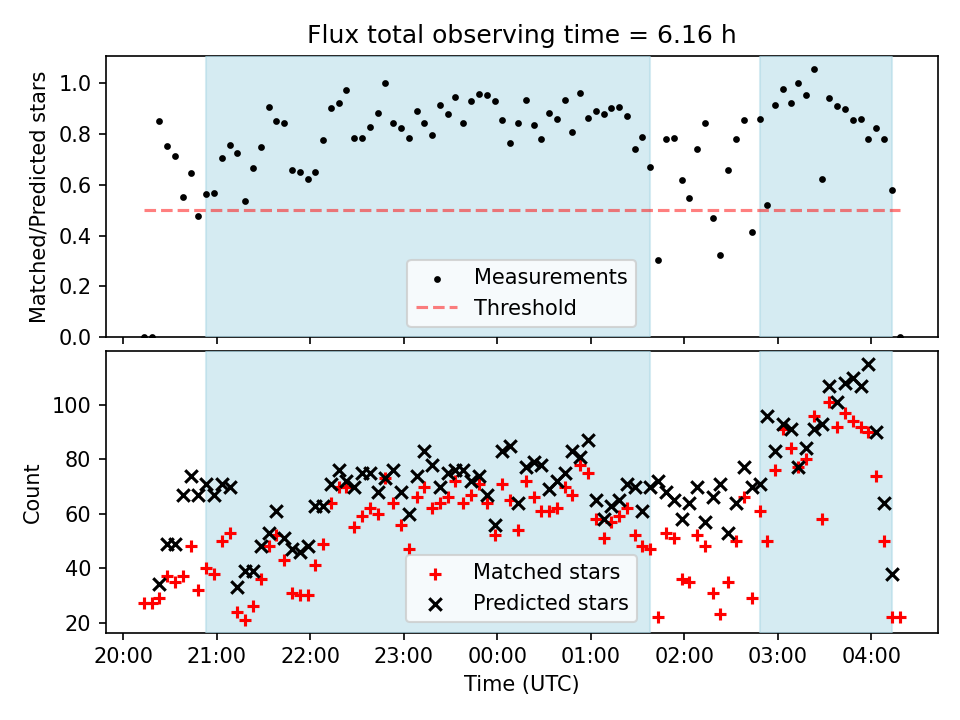 Flux total observing time = 6.16 h

Matched/Predicted stars

1.0
0.8
0.6
0.4
0.2
0.0

Measurements
Threshold

Count

100
80
60
40
20

Matched stars
Predicted stars

20:00 21:00 22:00 23:00 00:00 01:00 02:00 03:00 04:00

Time (UTC)